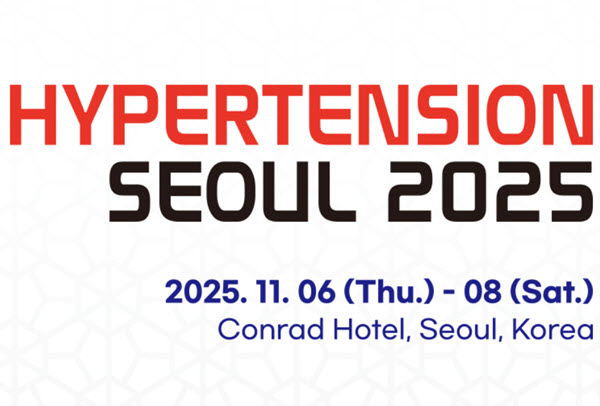 HYPERTENSION
SEOUL 2025

2025. 11. 06 (Thu.) - 08 (Sat.)
Conrad Hotel, Seoul, Korea